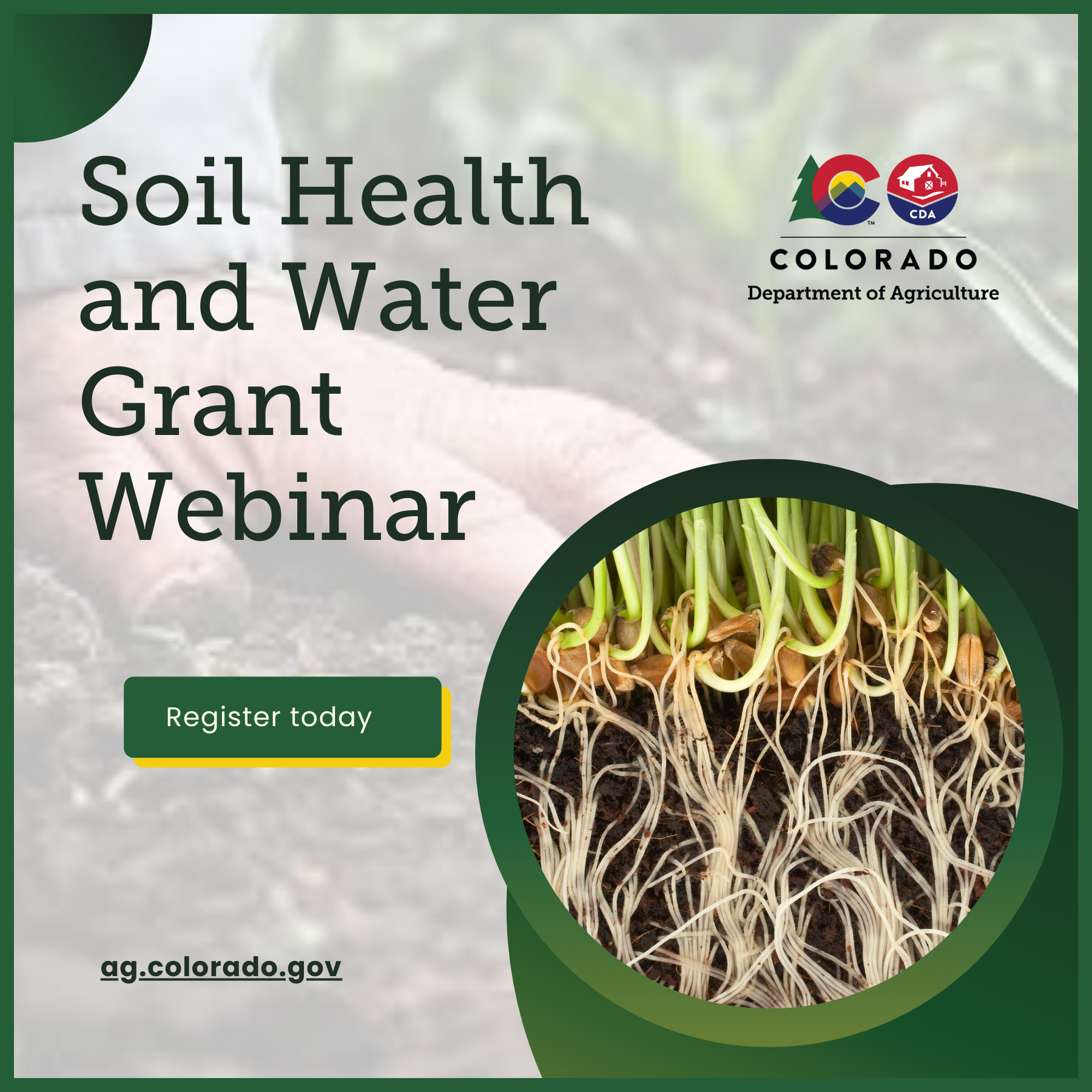 Soil Health and Water Grant Webinar

CDA

COLORADO
Department of Agriculture

Register today

ag.colorado.gov